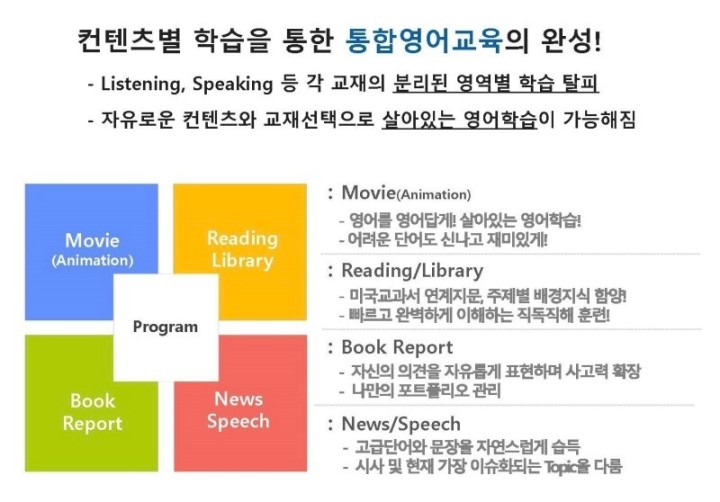 컨텐츠별 학습을 통한 통합영어교육의 완성!

- Listening, Speaking 등 각 교재의 분리된 영역별 학습 탈피

- 자유로운 컨텐츠와 교재선택으로 살아있는 영어학습이 가능해짐

Movie (Animation)

Reading Library

Program

Book Report

News Speech

: Movie(Animation)
- 영어를 영어답게! 살아있는 영어학습!
- 어려운 단어도 신나고 재미있게!

: Reading/Library
- 미국교과서 연계지문, 주제별 배경지식 함양!
- 빠르고 완벽하게 이해하는 직독직해 훈련!

: Book Report
- 자신의 의견을 자유롭게 표현하며 사고력 확장
- 나만의 포트폴리오 관리

: News/Speech
- 고급단어와 문장을 자연스럽게 습득
- 시사 및 현재 가장 이슈화되는 Topic을 다룸